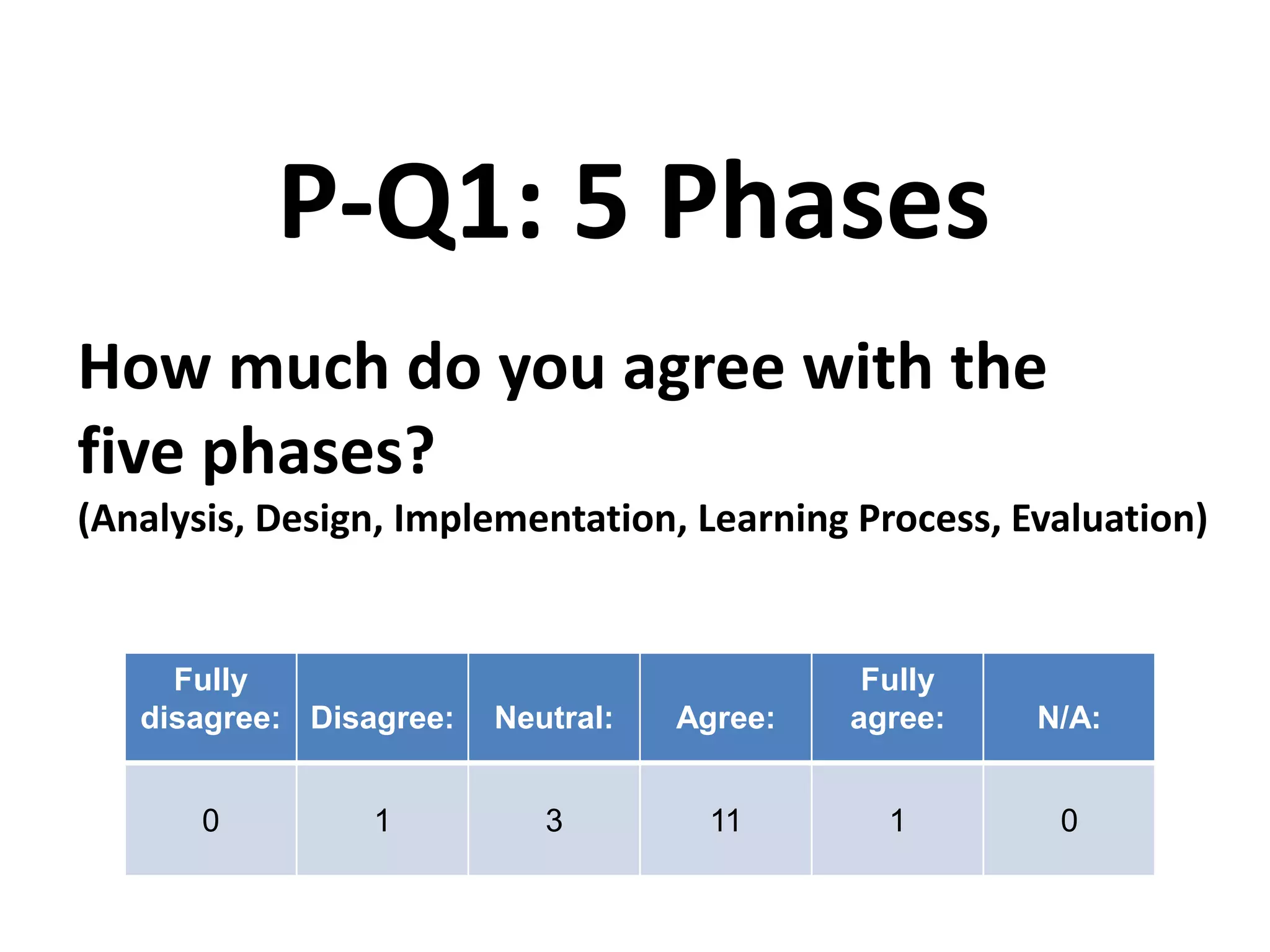 P-Q1: 5 Phases

How much do you agree with the five phases?
(Analysis, Design, Implementation, Learning Process, Evaluation)

| Fully disagree: | Disagree: | Neutral: | Agree: | Fully agree: | N/A: |
|---|---|---|---|---|---|
| 0 | 1 | 3 | 11 | 1 | 0 |